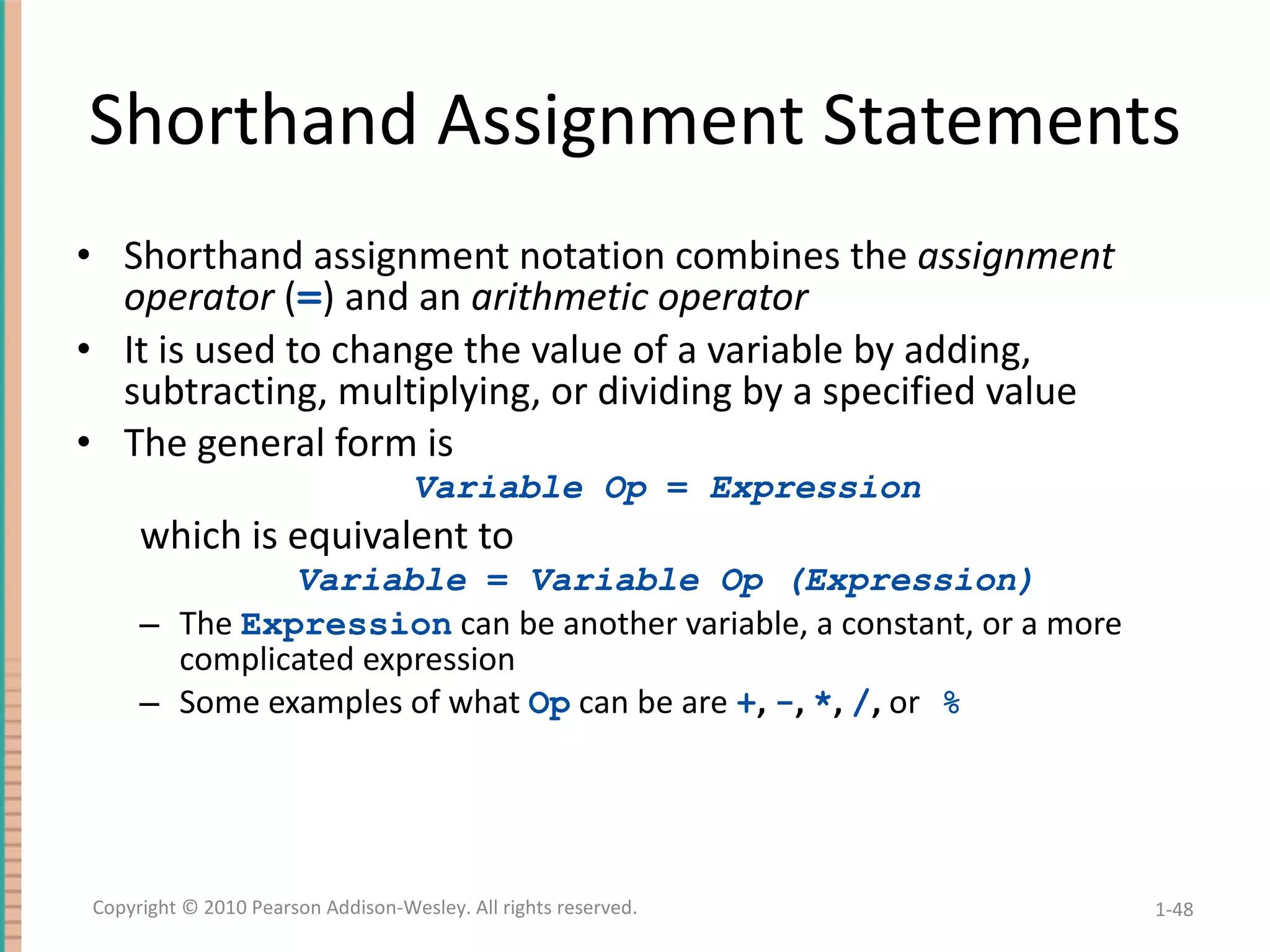 Shorthand Assignment Statements

• Shorthand assignment notation combines the assignment operator (=) and an arithmetic operator

• It is used to change the value of a variable by adding, subtracting, multiplying, or dividing by a specified value

• The general form is

Variable Op = Expression

which is equivalent to

Variable = Variable Op (Expression)

– The Expression can be another variable, a constant, or a more complicated expression

– Some examples of what Op can be are +, -, *, /, or %

Copyright © 2010 Pearson Addison-Wesley. All rights reserved.

1-48